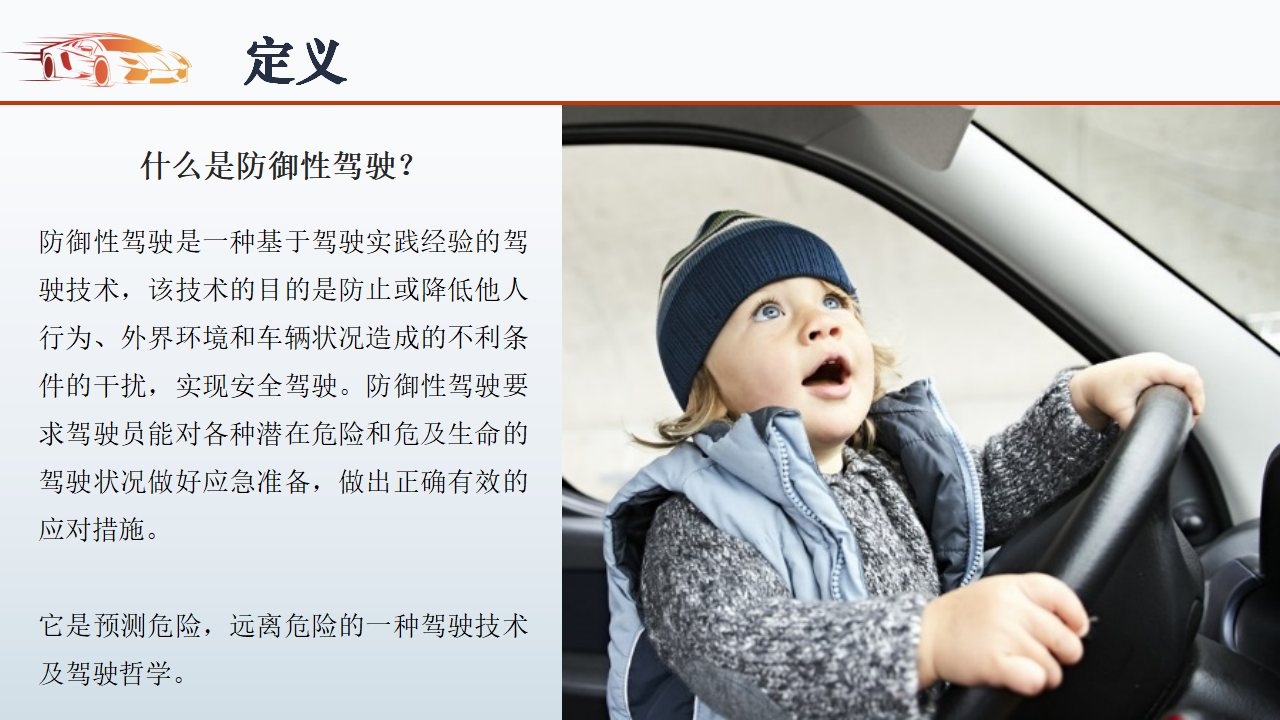 定义

什么是防御性驾驶?

防御性驾驶是一种基于驾驶实践经验的驾驶技术，该技术的目的是防止或降低他人行为、外界环境和车辆状况造成的不利条件的干扰，实现安全驾驶。防御性驾驶要求驾驶员能对各种潜在危险和危及生命的驾驶状况做好应急准备，做出正确有效的应对措施。

它是预测危险，远离危险的一种驾驶技术及驾驶哲学。